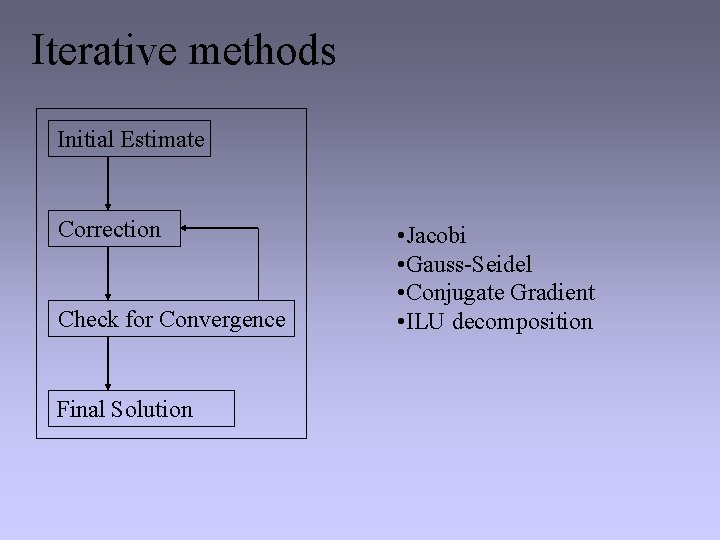 Iterative methods

Initial Estimate

Correction

Check for Convergence

Final Solution

•Jacobi
•Gauss-Seidel
•Conjugate Gradient
•ILU decomposition